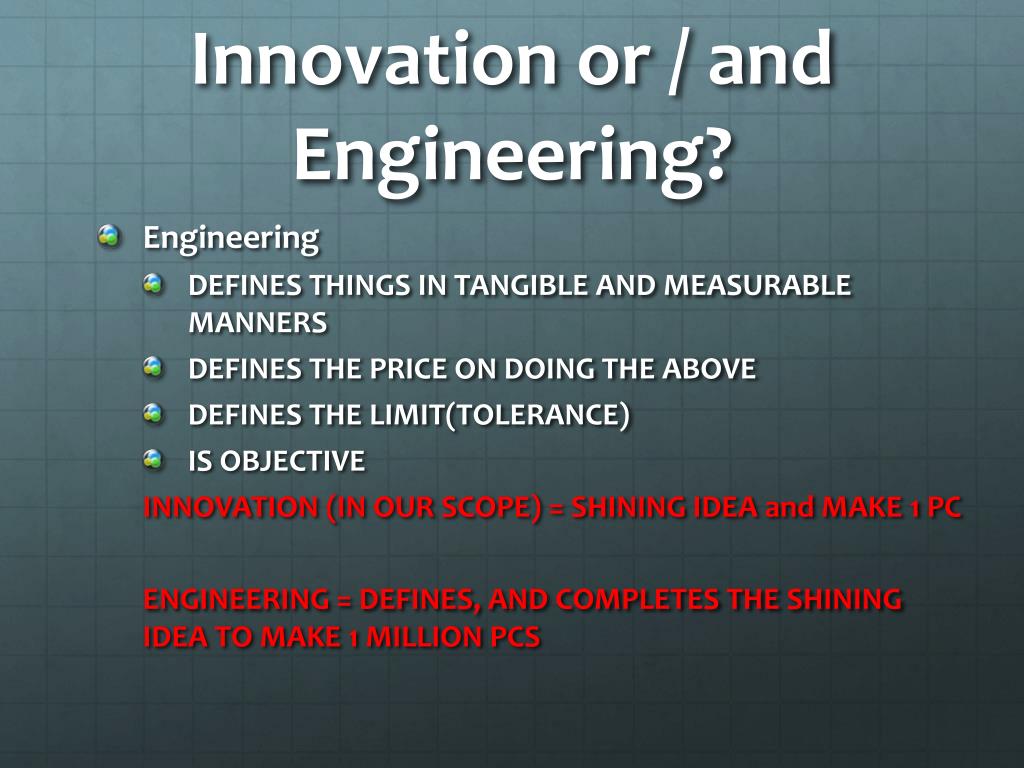 Innovation or / and Engineering?

Engineering

DEFINES THINGS IN TANGIBLE AND MEASURABLE MANNERS

DEFINES THE PRICE ON DOING THE ABOVE

DEFINES THE LIMIT(TOLERANCE)

IS OBJECTIVE

INNOVATION (IN OUR SCOPE) = SHINING IDEA and MAKE 1 PC

ENGINEERING = DEFINES, AND COMPLETES THE SHINING IDEA TO MAKE 1 MILLION PCS